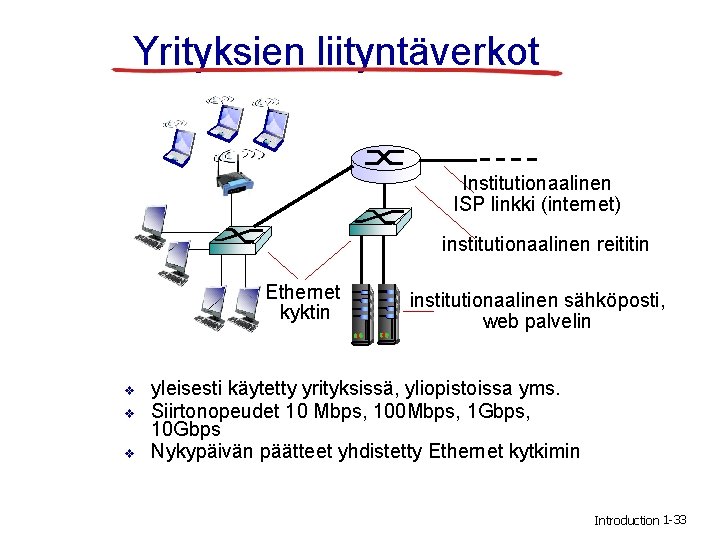 Yrityksien liityntäverkot

Institutionaalinen ISP linkki (internet)

institutionaalinen reititin

Ethernet kyktin

institutionaalinen sähköposti, web palvelin

❖ yleisesti käytetty yrityksissä, yliopistoissa yms.
❖ Siirtonopeudet 10 Mbps, 100Mbps, 1Gbps, 10Gbps
❖ Nykypäivän päätteet yhdistetty Ethernet kytkimin

Introduction 1-33